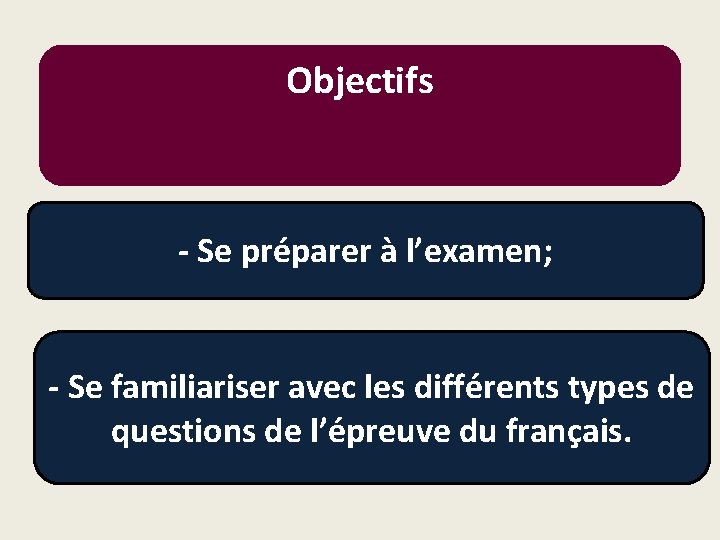 Objectifs

- Se préparer à l’examen;

- Se familiariser avec les différents types de questions de l’épreuve du français.